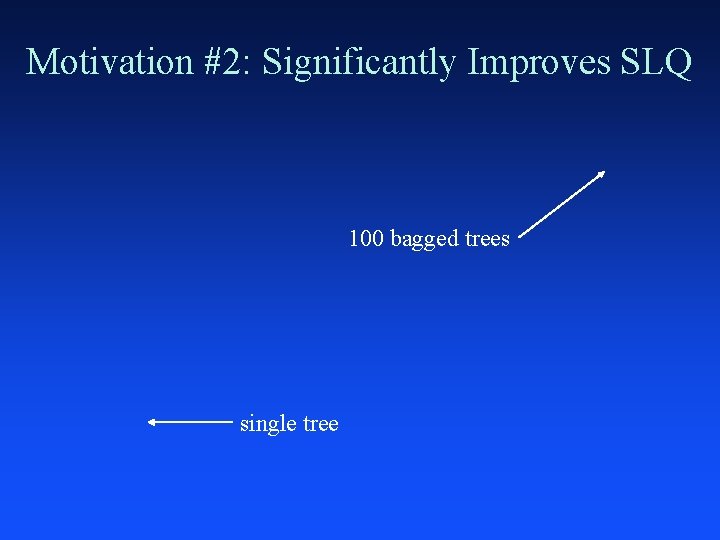 Motivation #2: Significantly Improves SLQ

100 bagged trees

single tree